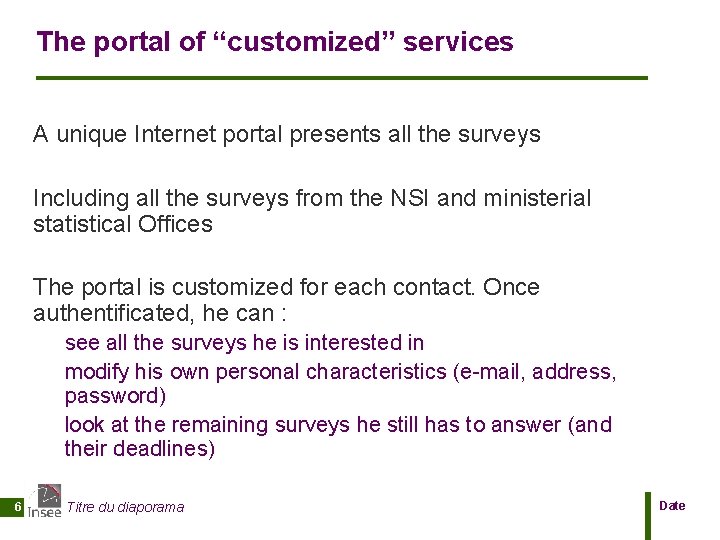 The portal of “customized” services

A unique Internet portal presents all the surveys

Including all the surveys from the NSI and ministerial statistical Offices

The portal is customized for each contact. Once authentificated, he can :

see all the surveys he is interested in

modify his own personal characteristics (e-mail, address, password)

look at the remaining surveys he still has to answer (and their deadlines)

6 Insee Titre du diaporama

Date